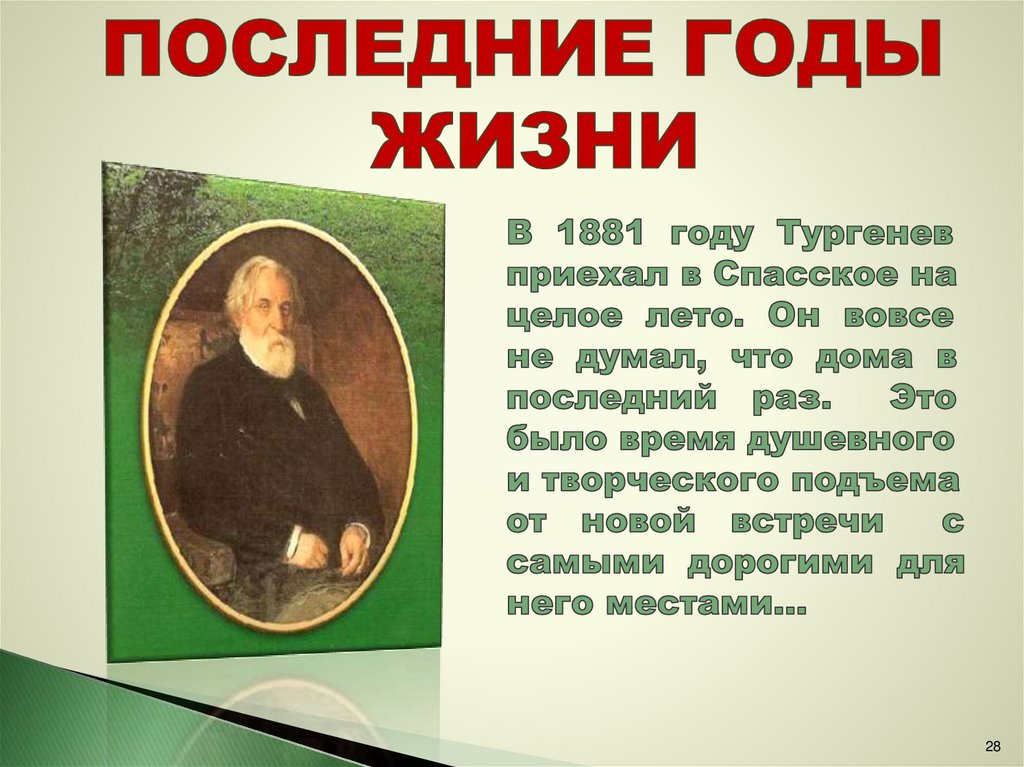 ПОСЛЕДНИЕ ГОДЫ ЖИЗНИ

В 1881 году Тургенев приехал в Спасское на целое лето. Он вовсе не думал, что дома в последний раз. Это было время душевного и творческого подъема от новой встречи с самыми дорогими для него местами…

28